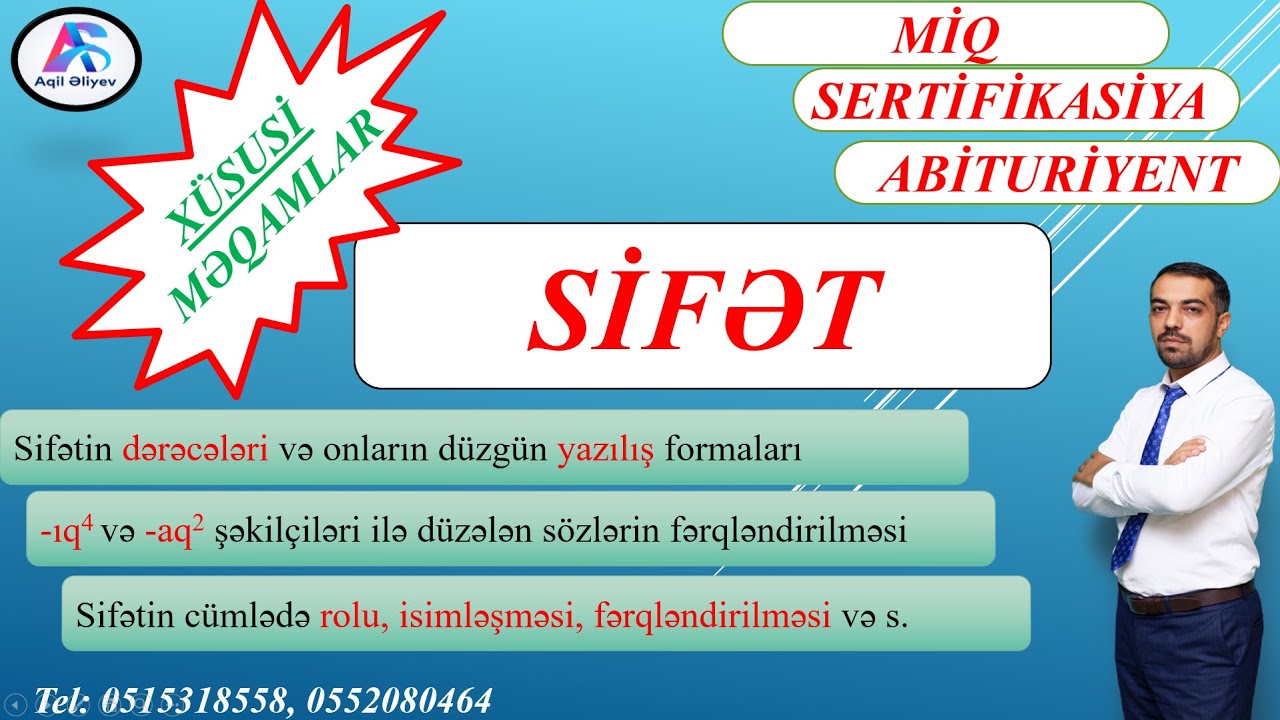 Aqil Əliyev

XÜSUSİ MƏQAMLAR

MİQ
SERTİFİKASİYA
ABİTURİYENT

SİFƏT

Sifətin dərəcələri və onların düzgün yazılış formaları

-ıq$^4$ və -aq$^2$ şəkilçiləri ilə düzələn sözlərin fərqləndirilməsi

Sifətin cümlədə rolu, isimləşməsi, fərqləndirilməsi və s.

Tel: 0515318558, 0552080464